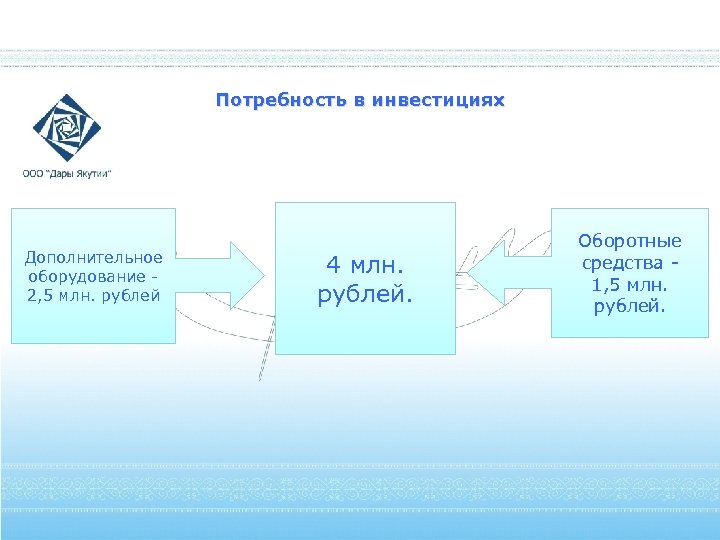 Потребность в инвестициях

ООО "Дары Якутии"

Дополнительное оборудование - 2,5 млн. рублей

4 млн. рублей.

Оборотные средства - 1,5 млн. рублей.